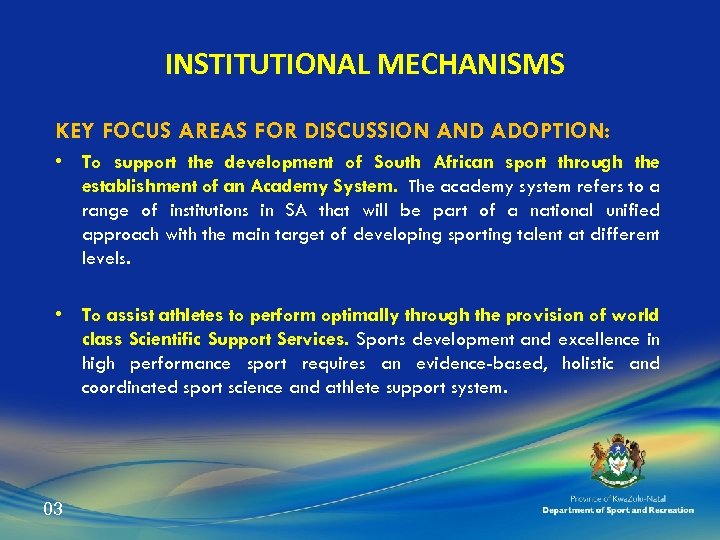 INSTITUTIONAL MECHANISMS

KEY FOCUS AREAS FOR DISCUSSION AND ADOPTION:

• To support the development of South African sport through the establishment of an Academy System. The academy system refers to a range of institutions in SA that will be part of a national unified approach with the main target of developing sporting talent at different levels.

• To assist athletes to perform optimally through the provision of world class Scientific Support Services. Sports development and excellence in high performance sport requires an evidence-based, holistic and coordinated sport science and athlete support system.

03

Province of KwaZulu-Natal
Department of Sport and Recreation